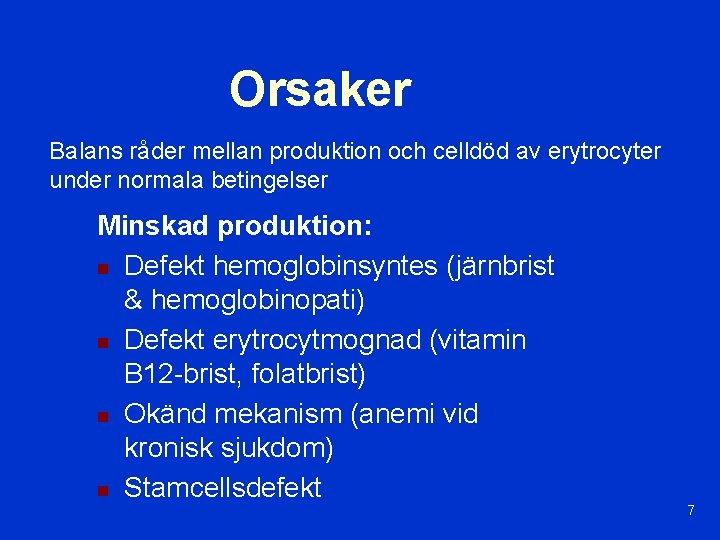 Orsaker

Balans råder mellan produktion och celldöd av erytrocyter under normala betingelser

Minskad produktion:

- Defekt hemoglobinsyntes (järnbrist & hemoglobinopati)
- Defekt erytrocytmognad (vitamin B12-brist, folatbrist)
- Okänd mekanism (anemi vid kronisk sjukdom)
- Stamcellsdefekt

7